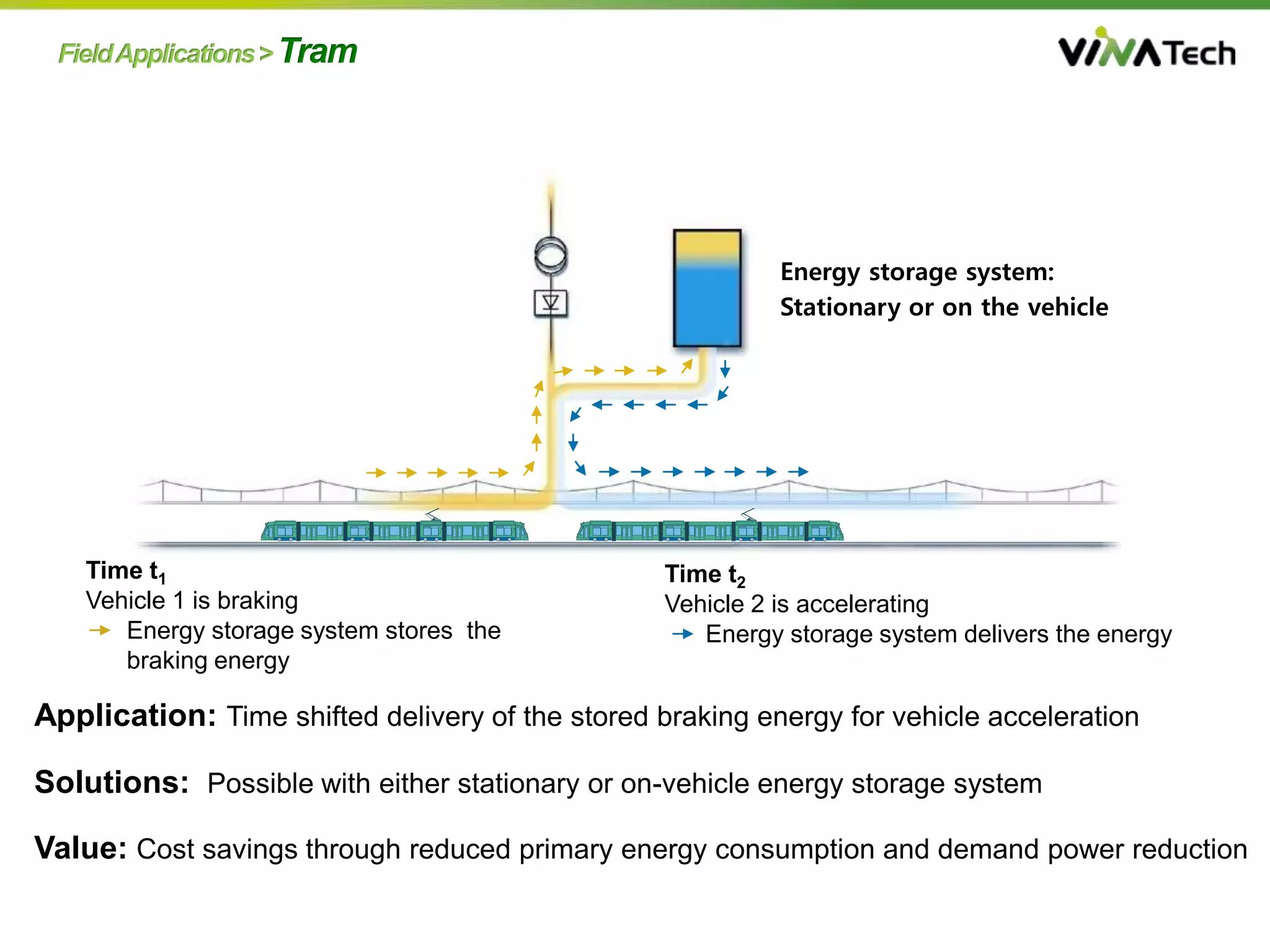 Field Applications > Tram

VINATech

Energy storage system:
Stationary or on the vehicle

Time $t_1$
Vehicle 1 is braking
→ Energy storage system stores the braking energy

Time $t_2$
Vehicle 2 is accelerating
→ Energy storage system delivers the energy

Application: Time shifted delivery of the stored braking energy for vehicle acceleration

Solutions: Possible with either stationary or on-vehicle energy storage system

Value: Cost savings through reduced primary energy consumption and demand power reduction